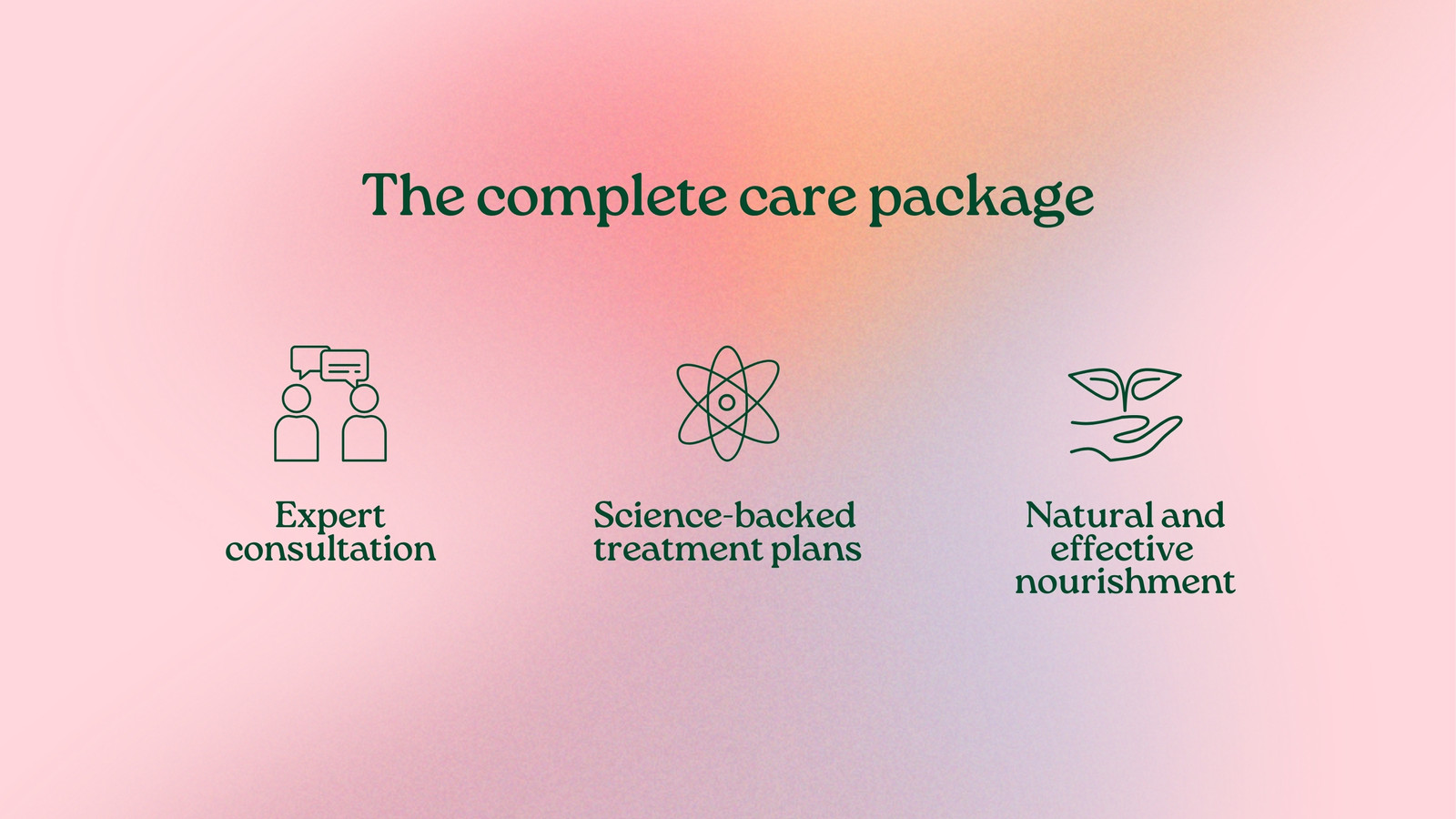 The complete care package

Expert consultation

Science-backed treatment plans

Natural and effective nourishment